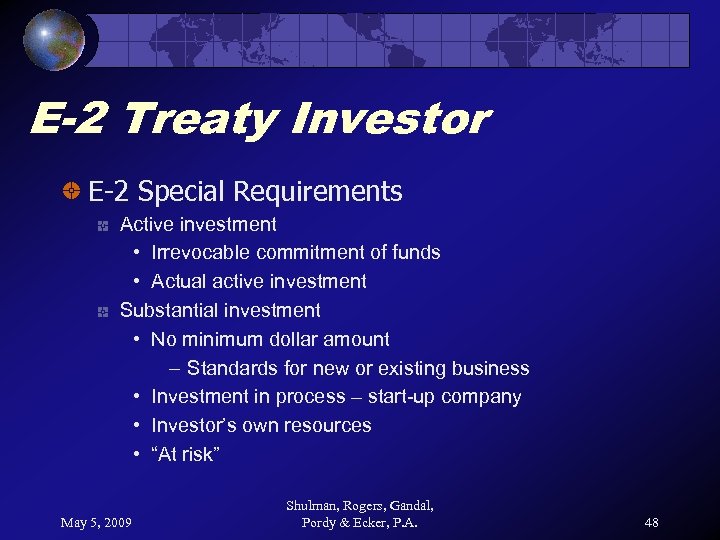 E-2 Treaty Investor

E-2 Special Requirements

Active investment

• Irrevocable commitment of funds

• Actual active investment

Substantial investment

• No minimum dollar amount

– Standards for new or existing business

• Investment in process – start-up company

• Investor's own resources

• "At risk"

May 5, 2009

Shulman, Rogers, Gandal, Pordy & Ecker, P.A.

48